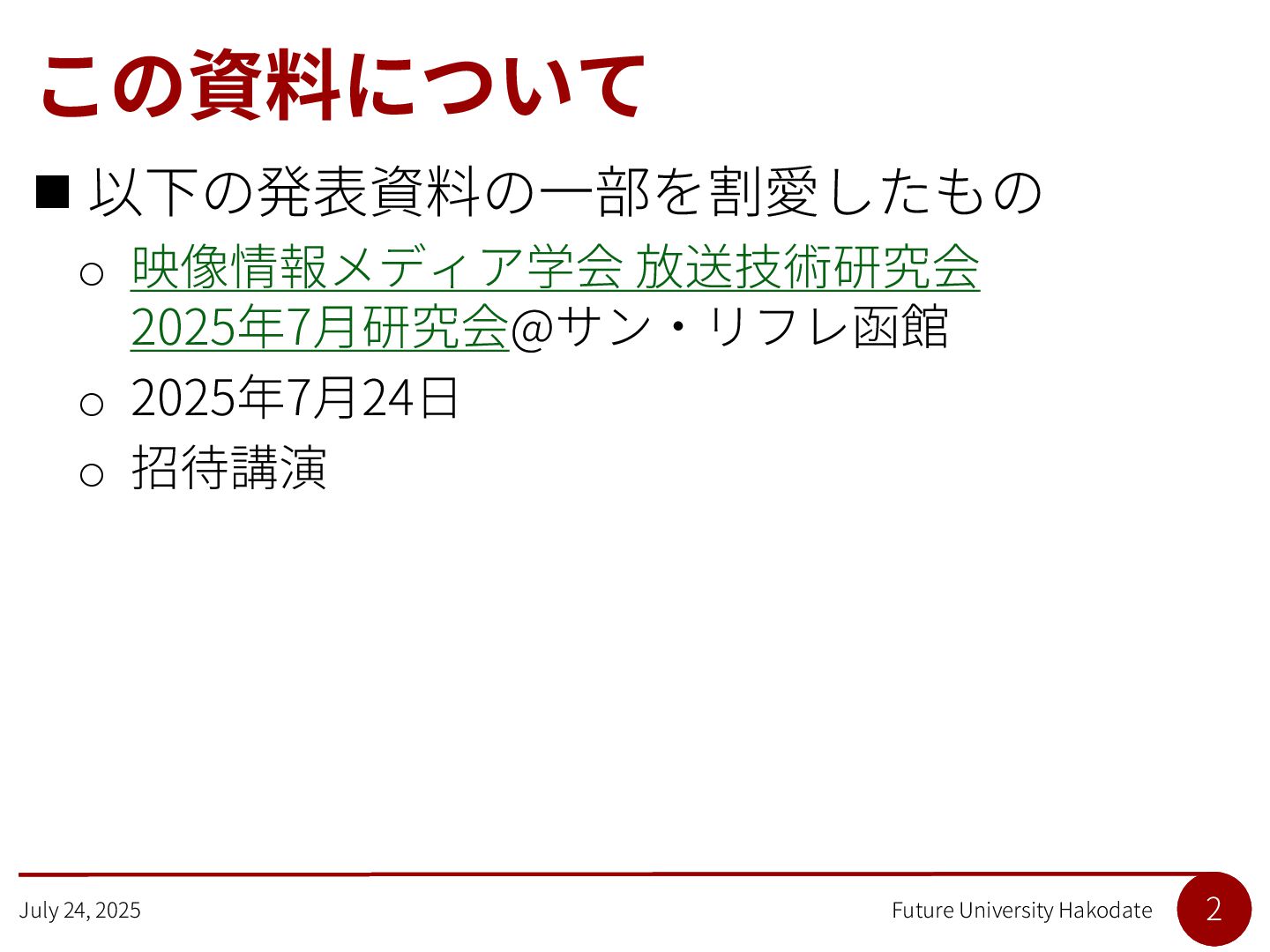 この資料について

■ 以下の発表資料の一部を割愛したもの

○ 映像情報メディア学会 放送技術研究会 2025年7月研究会@サン・リフレ函館

○ 2025年7月24日

○ 招待講演

July 24, 2025

Future University Hakodate

2